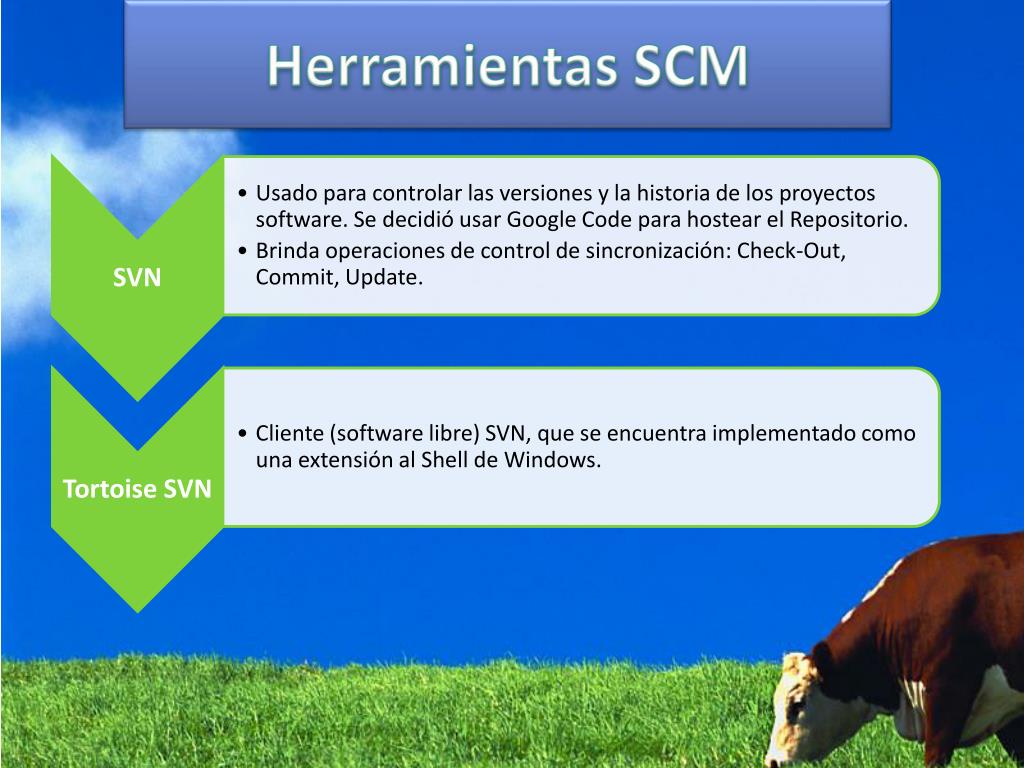 Herramientas SCM

SVN

• Usado para controlar las versiones y la historia de los proyectos software. Se decidió usar Google Code para hostear el Repositorio.
• Brinda operaciones de control de sincronización: Check-Out, Commit, Update.

Tortoise SVN

• Cliente (software libre) SVN, que se encuentra implementado como una extensión al Shell de Windows.